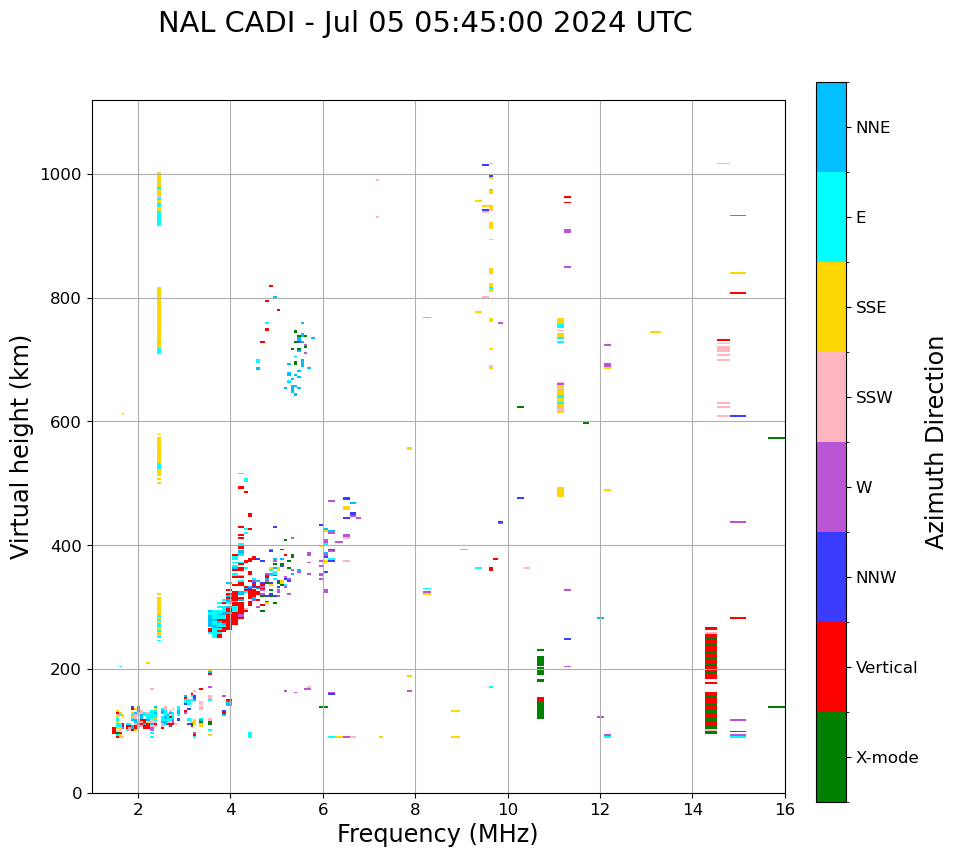 NAL CADI - Jul 05 05:45:00 2024 UTC

Virtual height (km)

1000
800
600
400
200
0

2
4
6
8
10
12
14
16

Frequency (MHz)

NNE
E
SSE
SSW
W
NNW
Vertical
X-mode

Azimuth Direction